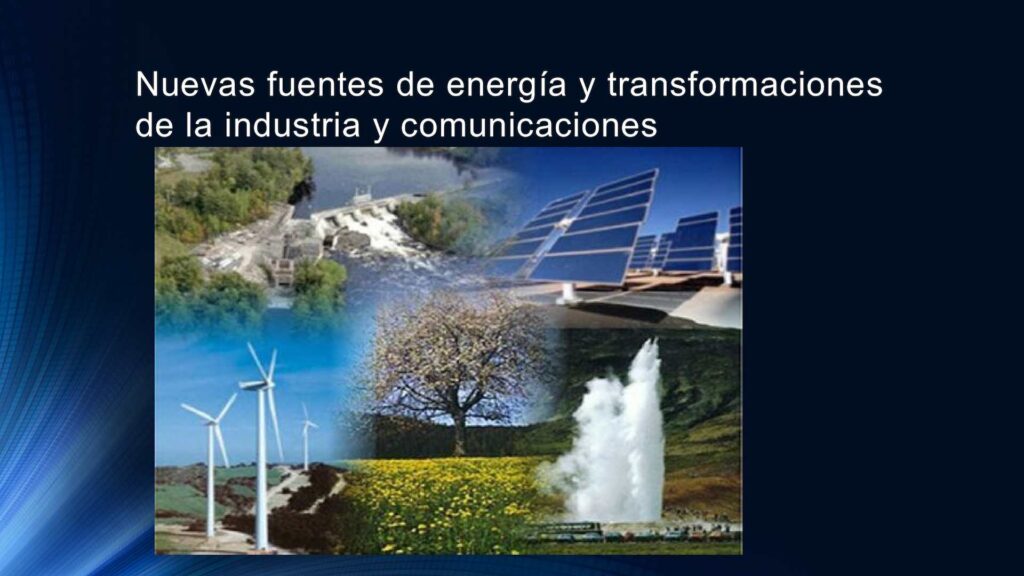 Nuevas fuentes de energía y transformaciones de la industria y comunicaciones